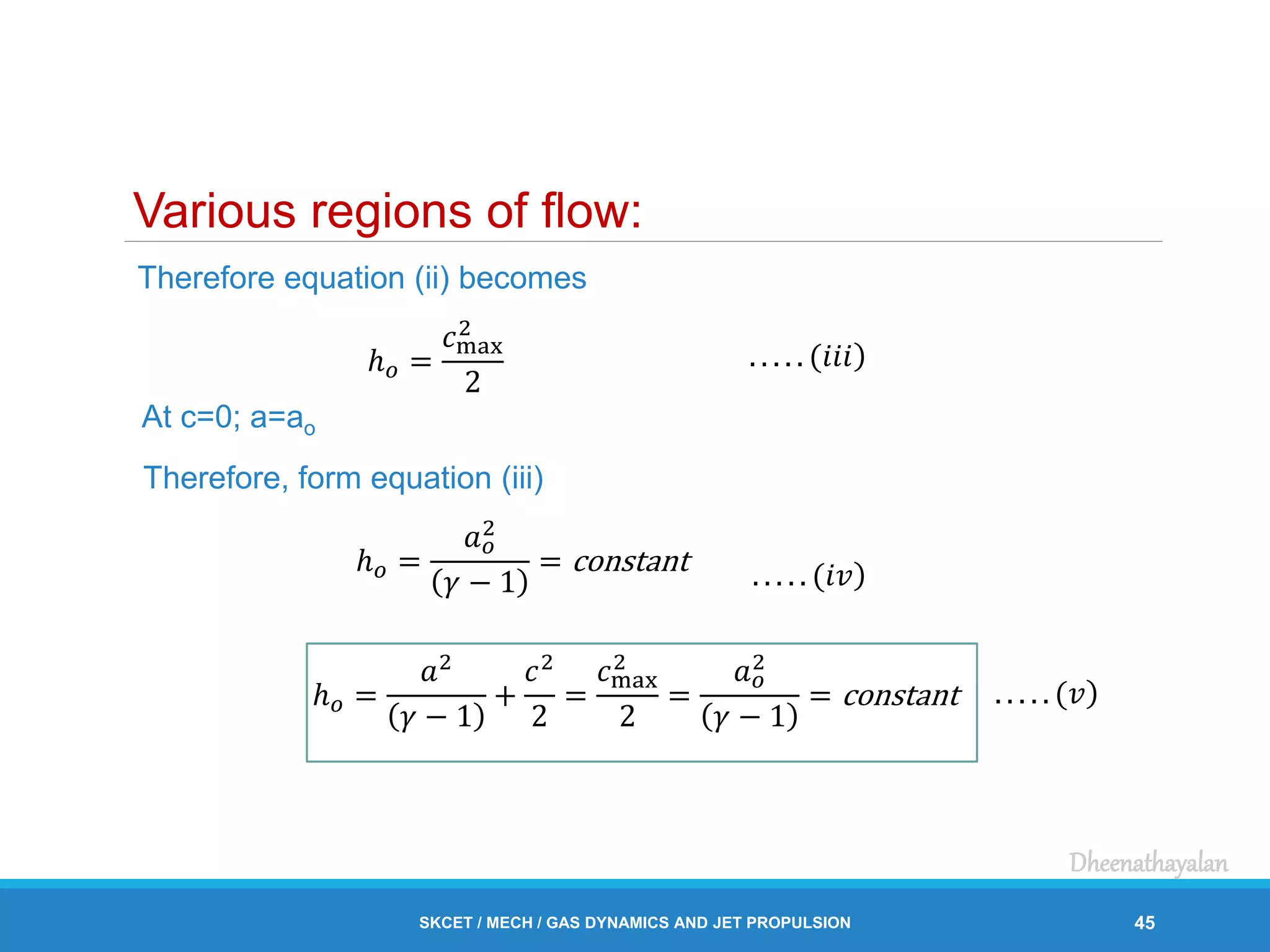 Various regions of flow:

Therefore equation (ii) becomes

$h_o = \frac{c_{\max}^2}{2}$ $.....(iii)$

At c=0; a=a$_o$

Therefore, form equation (iii)

$h_o = \frac{a_o^2}{(\gamma - 1)} = constant$ $.....(iv)$

$h_o = \frac{a^2}{(\gamma - 1)} + \frac{c^2}{2} = \frac{c_{\max}^2}{2} = \frac{a_o^2}{(\gamma - 1)} = constant$ $.....(v)$

Dheenathayalan

SKCET / MECH / GAS DYNAMICS AND JET PROPULSION

45